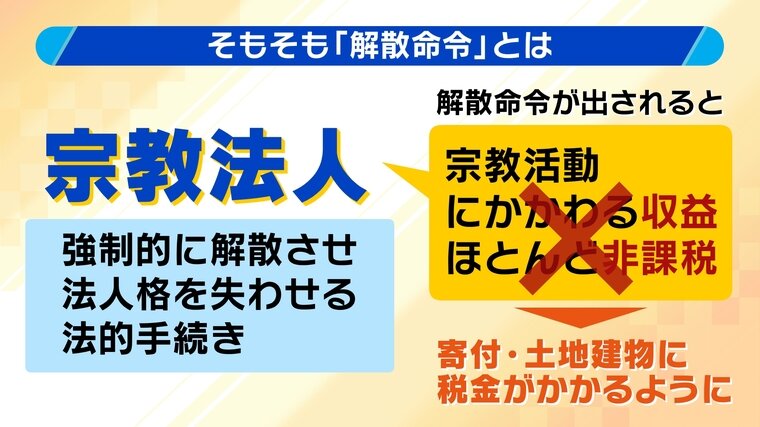 そもそも「解散命令」とは

宗教法人

強制的に解散させ
法人格を失わせる
法的手続き

解散命令が出されると

宗教活動
にかかわる収益
ほとんど非課税

寄付・土地建物に
税金がかかるように